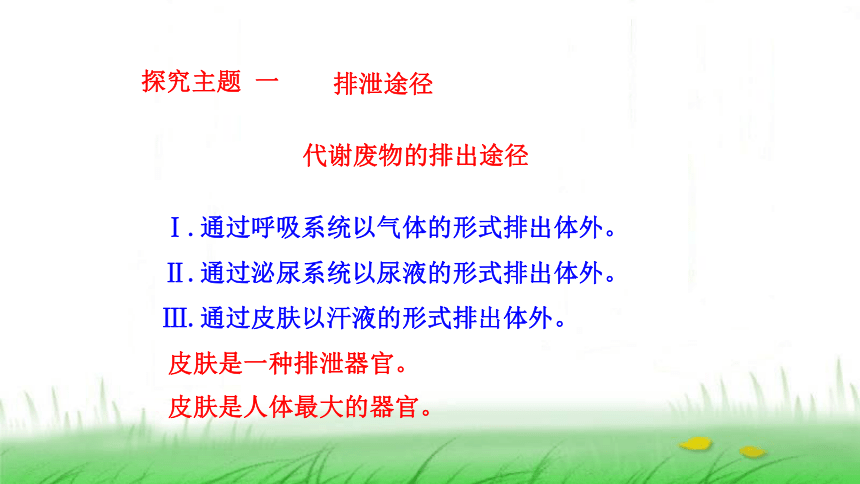 探究主题 一 排泄途径

代谢废物的排出途径

Ⅰ.通过呼吸系统以气体的形式排出体外。

Ⅱ.通过泌尿系统以尿液的形式排出体外。

Ⅲ.通过皮肤以汗液的形式排出体外。

皮肤是一种排泄器官。

皮肤是人体最大的器官。